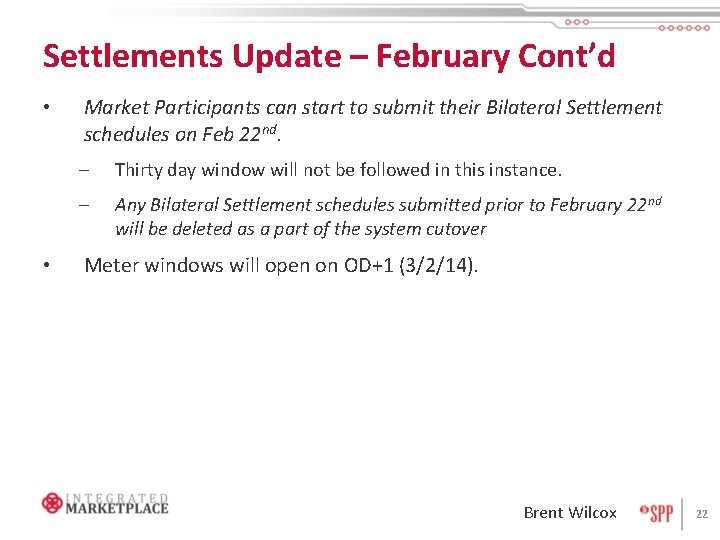 Settlements Update – February Cont'd

• Market Participants can start to submit their Bilateral Settlement schedules on Feb 22$^{nd}$.

– Thirty day window will not be followed in this instance.

– Any Bilateral Settlement schedules submitted prior to February 22$^{nd}$ will be deleted as a part of the system cutover

• Meter windows will open on OD+1 (3/2/14).

INTEGRATED MARKETPLACE

Brent Wilcox

SPP

22